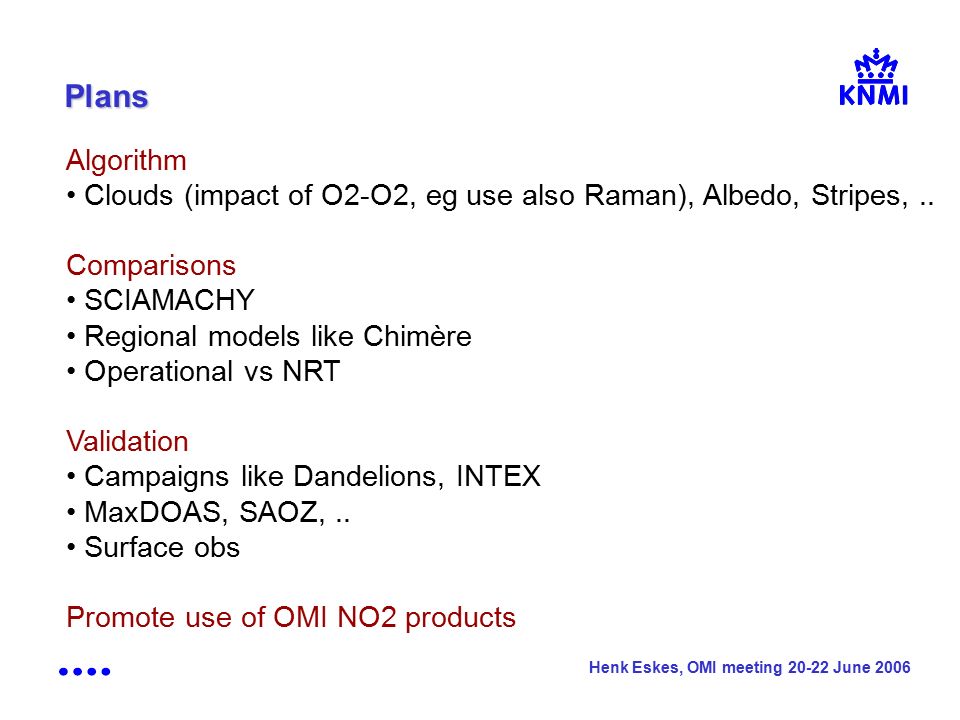 Plans

KNMI

Algorithm
• Clouds (impact of O2-O2, eg use also Raman), Albedo, Stripes, ..

Comparisons
• SCIAMACHY
• Regional models like Chimère
• Operational vs NRT

Validation
• Campaigns like Dandelions, INTEX
• MaxDOAS, SAOZ, ..
• Surface obs

Promote use of OMI NO2 products

Henk Eskes, OMI meeting 20-22 June 2006